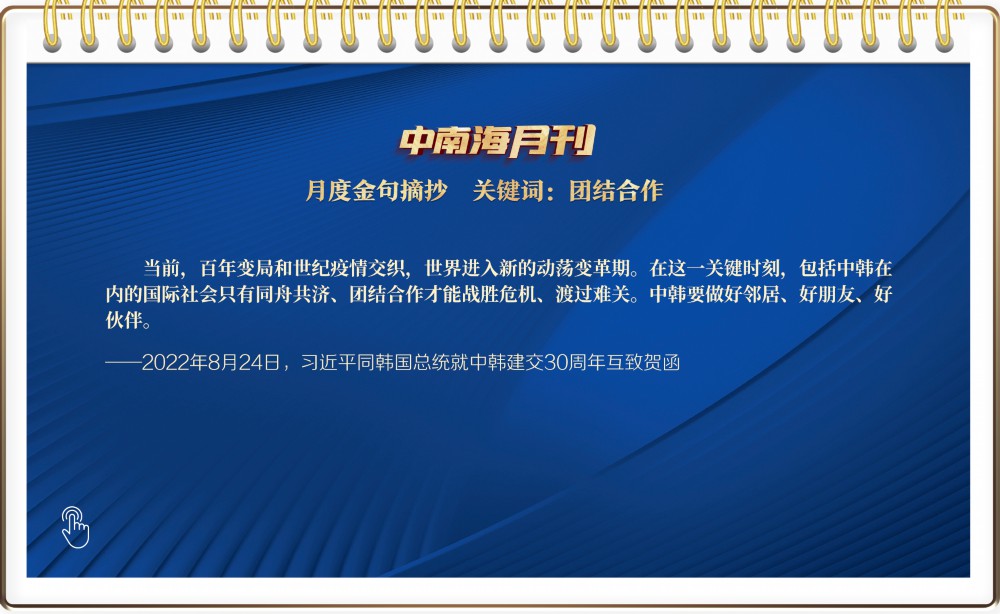 中南海月刊

月度金句摘抄　关键词：团结合作

当前，百年变局和世纪疫情交织，世界进入新的动荡变革期。在这一关键时刻，包括中韩在内的国际社会只有同舟共济、团结合作才能战胜危机、渡过难关。中韩要做好邻居、好朋友、好伙伴。

——2022年8月24日，习近平同韩国总统就中韩建交30周年互致贺函